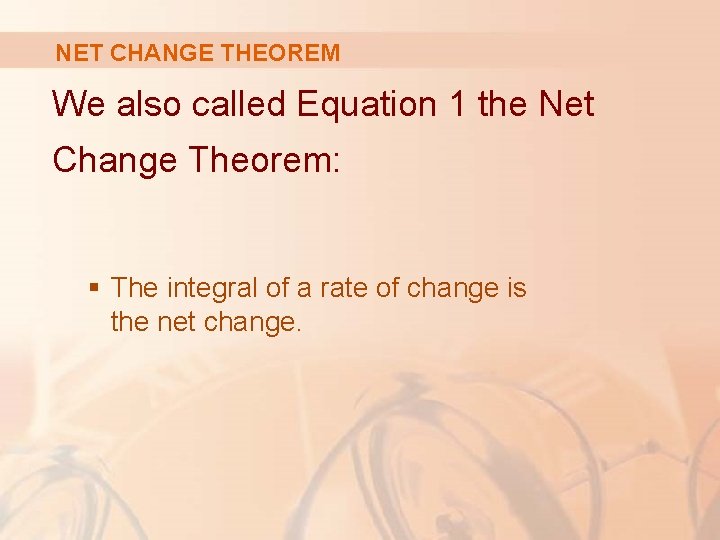 NET CHANGE THEOREM

We also called Equation 1 the Net Change Theorem:

▪ The integral of a rate of change is the net change.